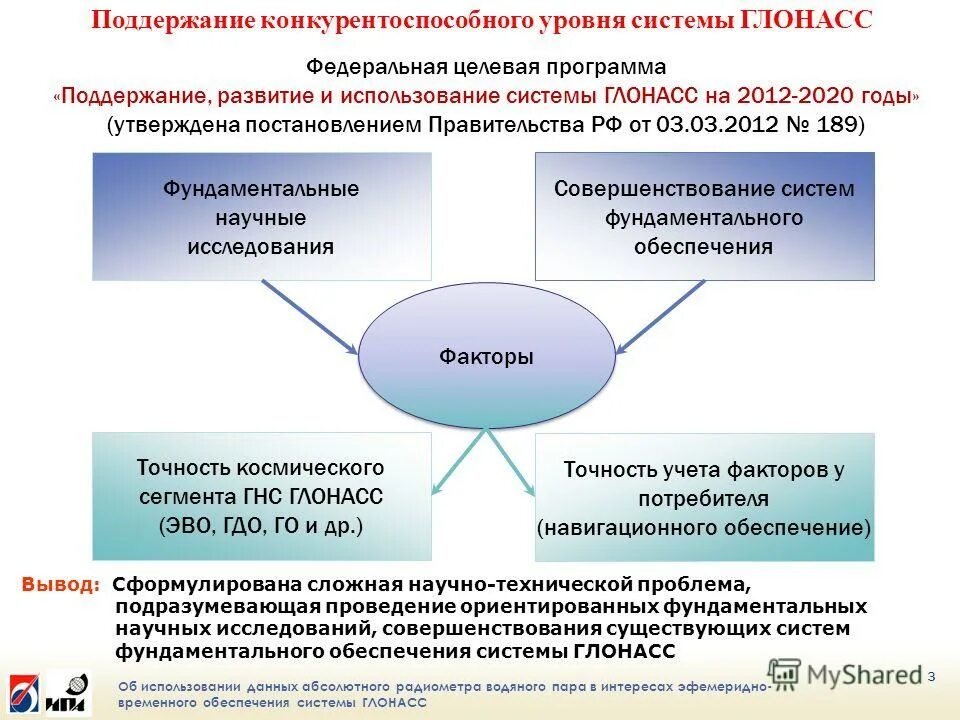 Поддержание конкурентоспособного уровня системы ГЛОНАСС

Федеральная целевая программа «Поддержание, развитие и использование системы ГЛОНАСС на 2012-2020 годы» (утверждена постановлением Правительства РФ от 03.03.2012 № 189)

Фундаментальные научные исследования

Совершенствование систем фундаментального обеспечения

Факторы

Точность космического сегмента ГНС ГЛОНАСС (ЭВО, ГДО, ГО и др.)

Точность учета факторов у потребителя (навигационного обеспечение)

Вывод: Сформулирована сложная научно-технической проблема, подразумевающая проведение ориентированных фундаментальных научных исследований, совершенствования существующих систем фундаментального обеспечения системы ГЛОНАСС

ИПА

Об использовании данных абсолютного радиометра водяного пара в интересах эфемеридно-временного обеспечения системы ГЛОНАСС

MyShared

3